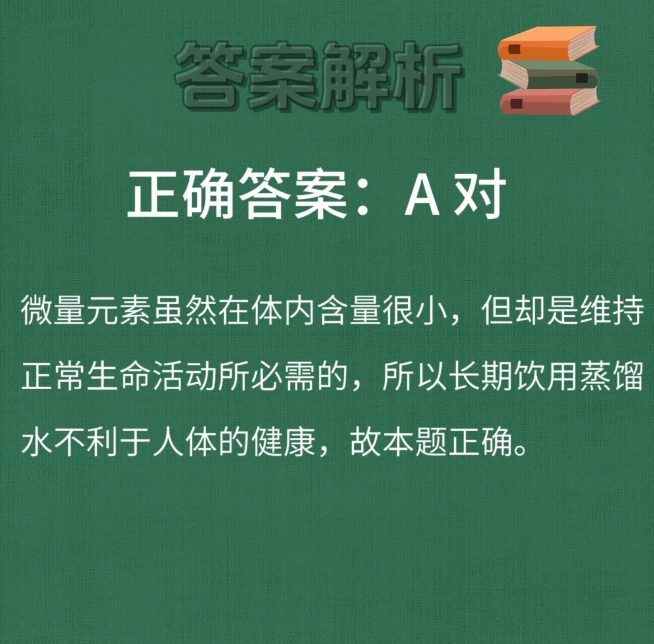 答案解析

正确答案：A 对

微量元素虽然在体内含量很小，但却是维持正常生命活动所必需的，所以长期饮用蒸馏水不利于人体的健康，故本题正确。